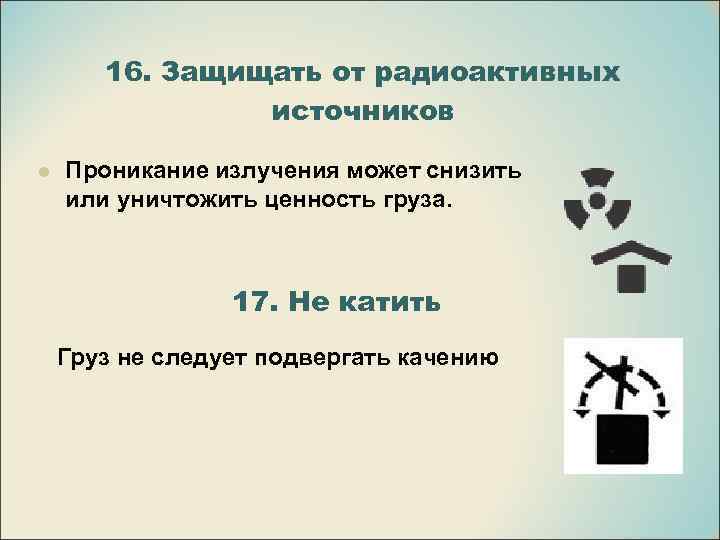 16. Защищать от радиоактивных источников

Проникание излучения может снизить или уничтожить ценность груза.

17. Не катить

Груз не следует подвергать качению